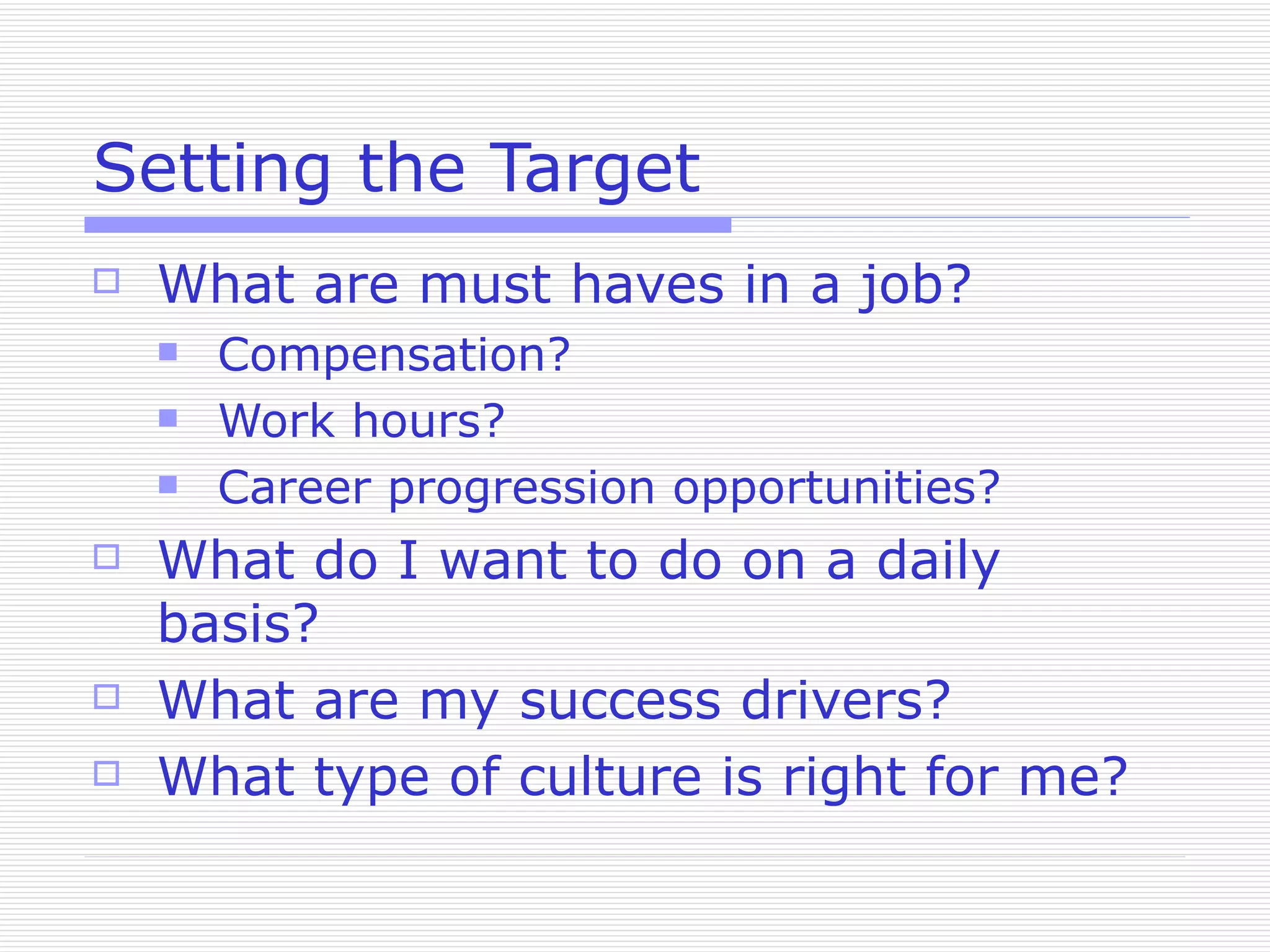 Setting the Target

What are must haves in a job?

Compensation?

Work hours?

Career progression opportunities?

What do I want to do on a daily basis?

What are my success drivers?

What type of culture is right for me?